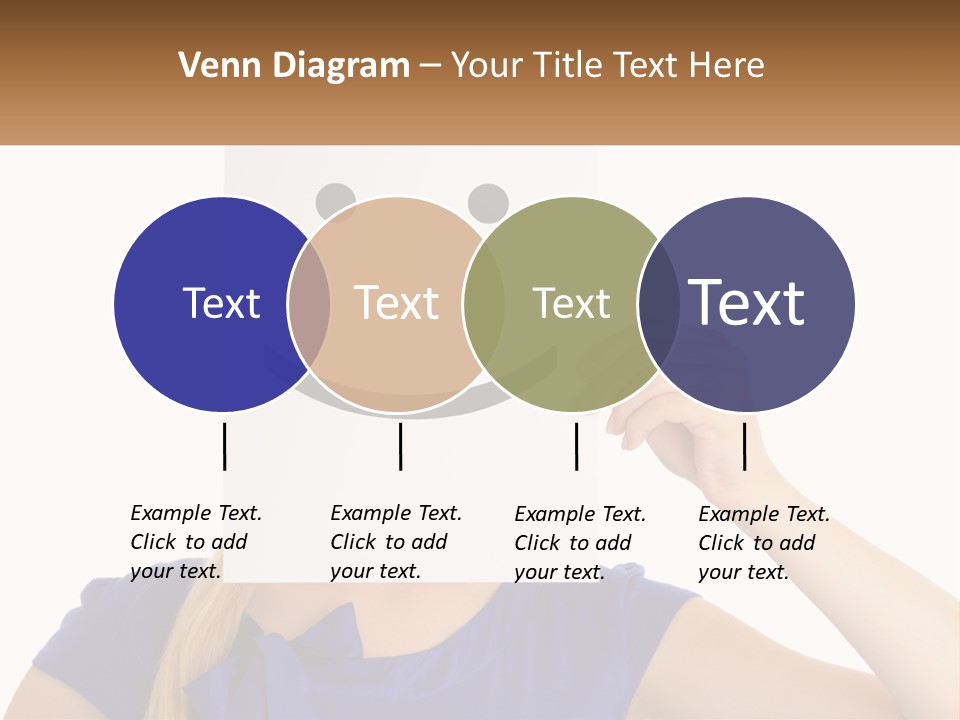 Venn Diagram – Your Title Text Here

Text

Text

Text

Text

Example Text. Click to add your text.

Example Text. Click to add your text.

Example Text. Click to add your text.

Example Text. Click to add your text.